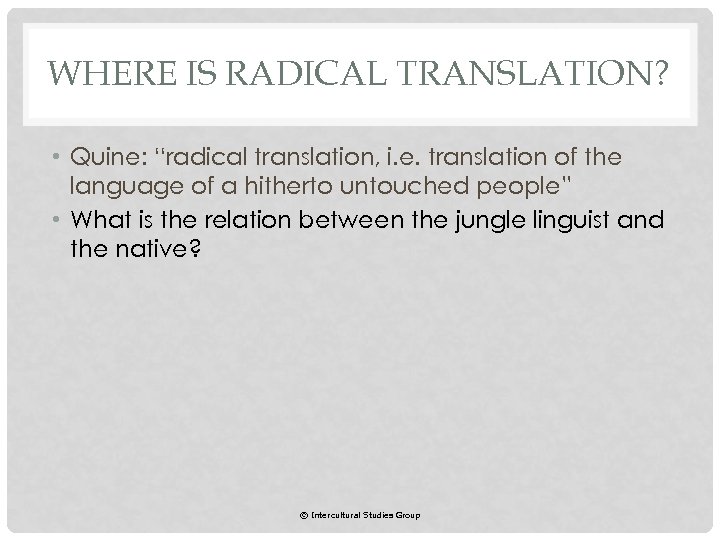 WHERE IS RADICAL TRANSLATION?

• Quine: "radical translation, i.e. translation of the language of a hitherto untouched people"
• What is the relation between the jungle linguist and the native?

© Intercultural Studies Group